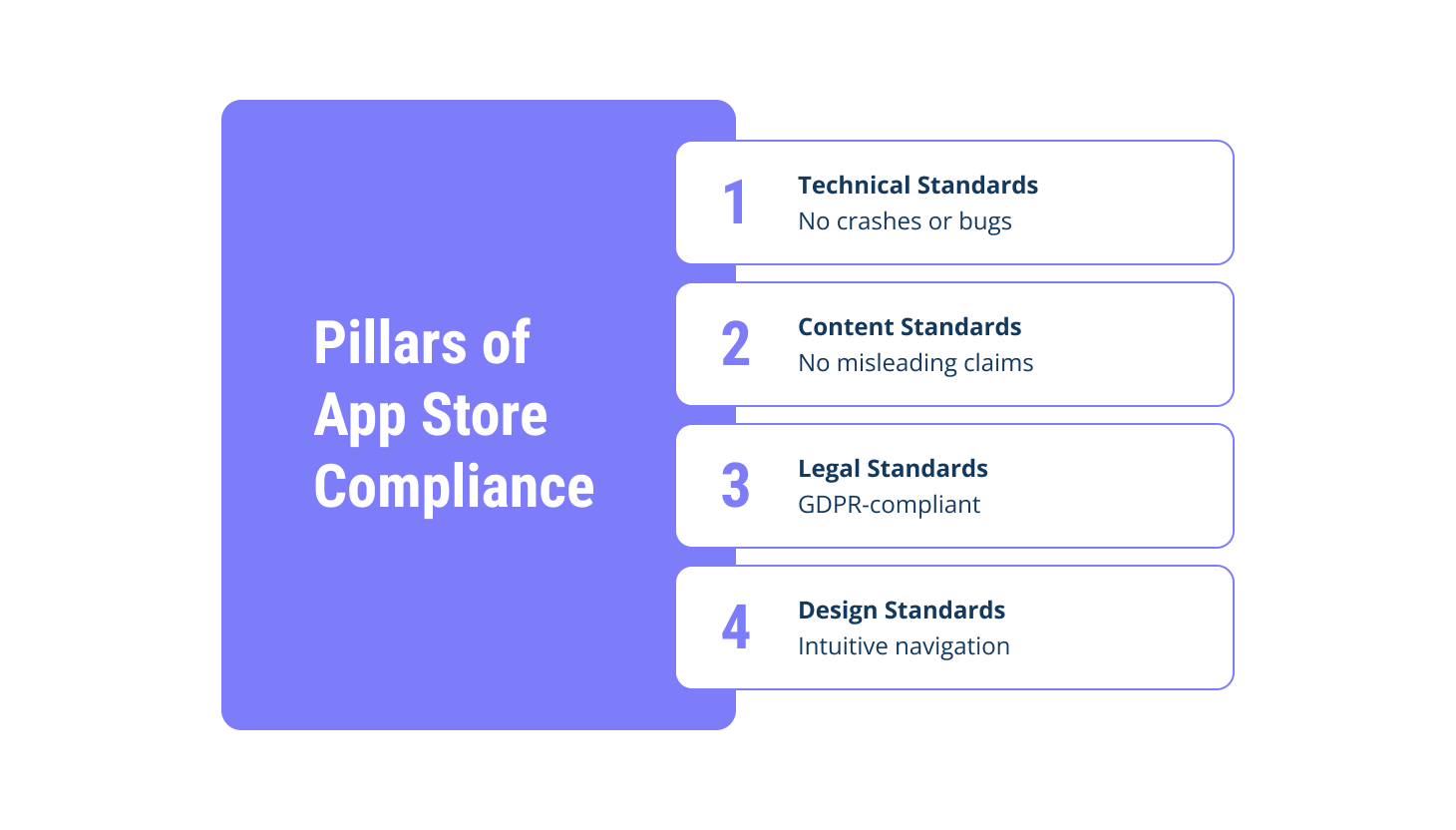 Pillars of App Store Compliance

1 Technical Standards
No crashes or bugs

2 Content Standards
No misleading claims

3 Legal Standards
GDPR-compliant

4 Design Standards
Intuitive navigation